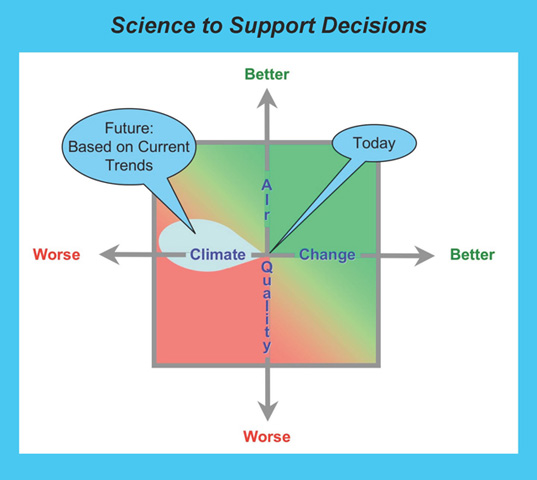 Science to Support Decisions

Better

Future: Based on Current Trends

Today

Air Quality

Worse

Climate

Change

Better

Worse